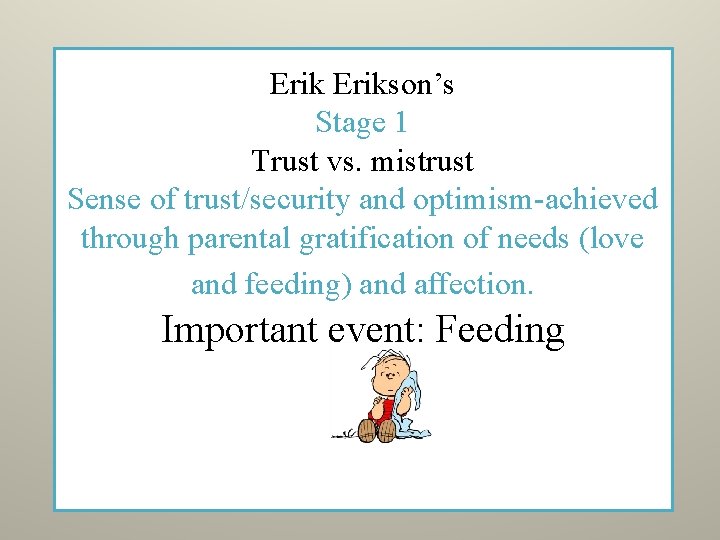 Erik Erikson’s
Stage 1
Trust vs. mistrust
Sense of trust/security and optimism-achieved through parental gratification of needs (love and feeding) and affection.
Important event: Feeding